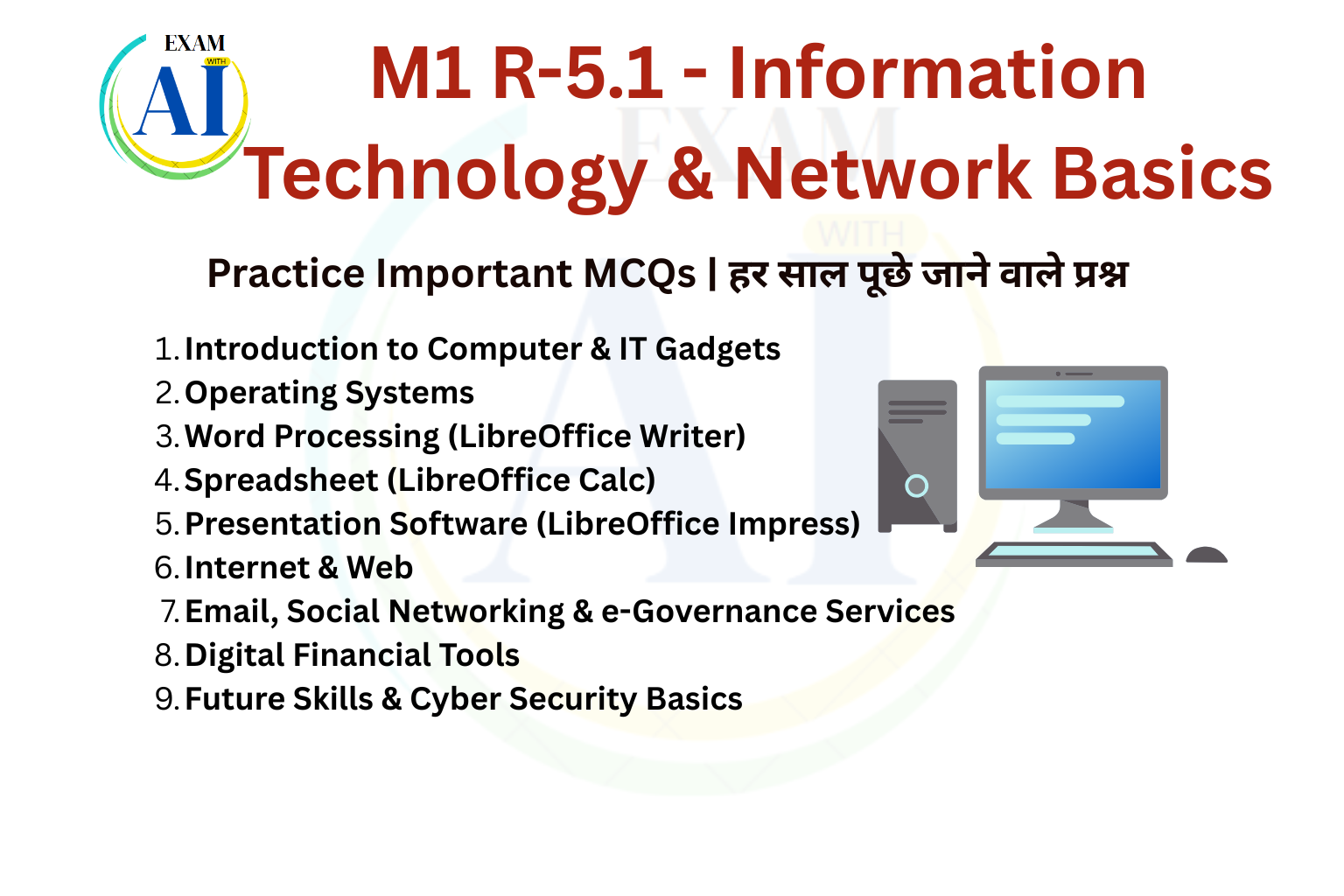 EXAM
WITH
AI

M1 R-5.1 - Information Technology & Network Basics

Practice Important MCQs | हर साल पूछे जाने वाले प्रश्न

1. Introduction to Computer & IT Gadgets
2. Operating Systems
3. Word Processing (LibreOffice Writer)
4. Spreadsheet (LibreOffice Calc)
5. Presentation Software (LibreOffice Impress)
6. Internet & Web
7. Email, Social Networking & e-Governance Services
8. Digital Financial Tools
9. Future Skills & Cyber Security Basics